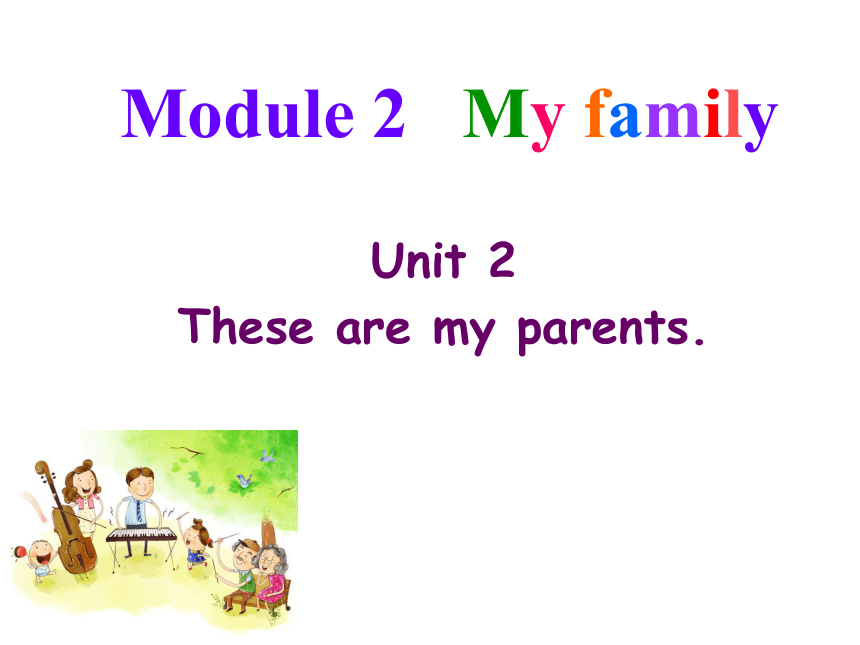 Module 2 My family

Unit 2
These are my parents.